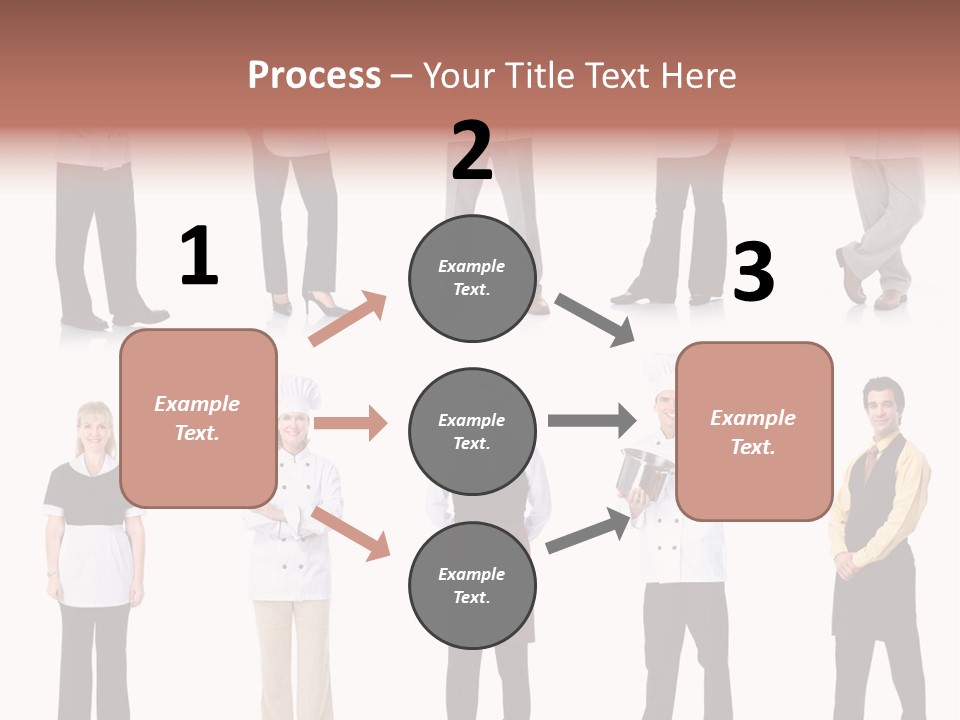 Process – Your Title Text Here

1

Example Text.

2

Example Text.

Example Text.

Example Text.

3

Example Text.